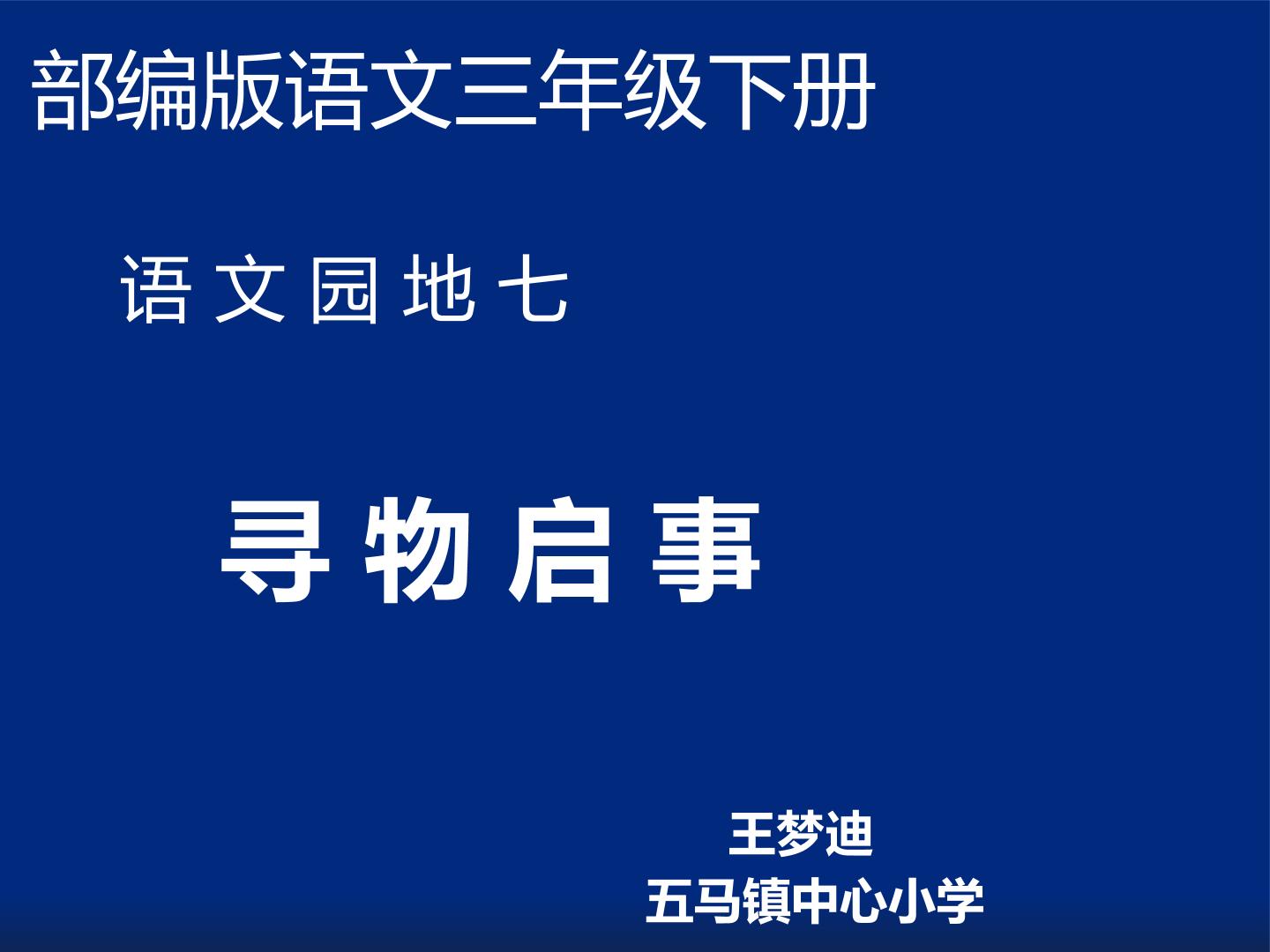 部编版语文三年级下册

语文园地七

寻物启事

王梦迪
五马镇中心小学